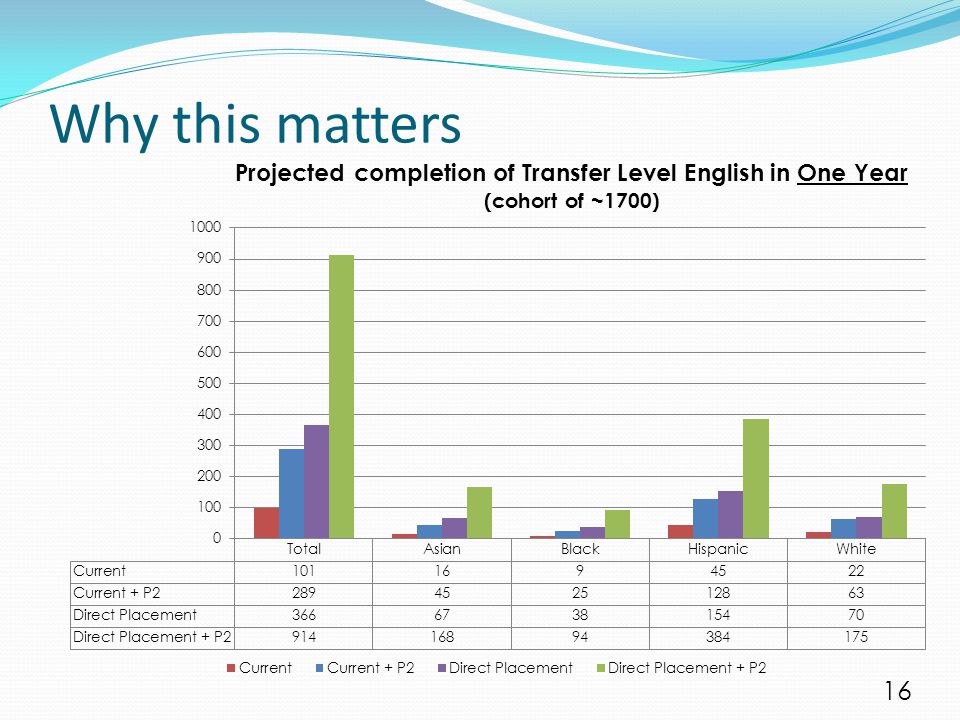 Why this matters

Projected completion of Transfer Level English in One Year
(cohort of ~1700)

1000
900
800
700
600
500
400
300
200
100
0

| | Total | Asian | Black | Hispanic | White |
|---|---|---|---|---|---|
| Current | 101 | 16 | 9 | 45 | 22 |
| Current + P2 | 289 | 45 | 25 | 128 | 63 |
| Direct Placement | 366 | 67 | 38 | 154 | 70 |
| Direct Placement + P2 | 914 | 168 | 94 | 384 | 175 |

Current   Current + P2   Direct Placement   Direct Placement + P2

16